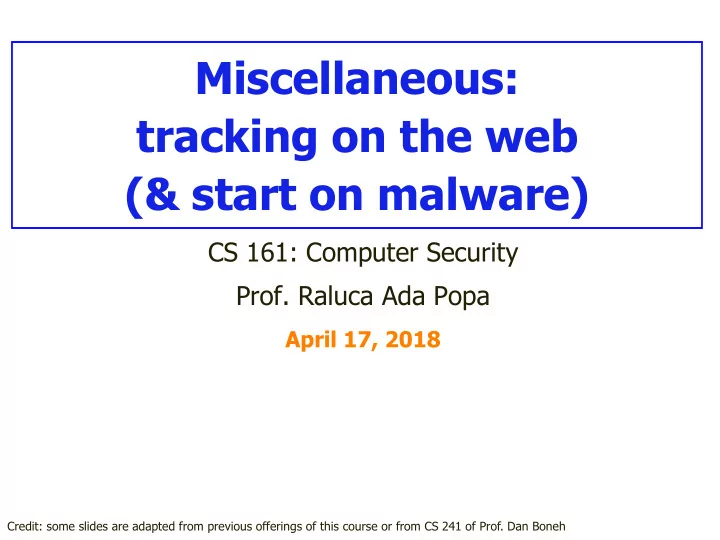 Miscellaneous:
tracking on the web
(& start on malware)

CS 161: Computer Security

Prof. Raluca Ada Popa

April 17, 2018

Credit: some slides are adapted from previous offerings of this course or from CS 241 of Prof. Dan Boneh